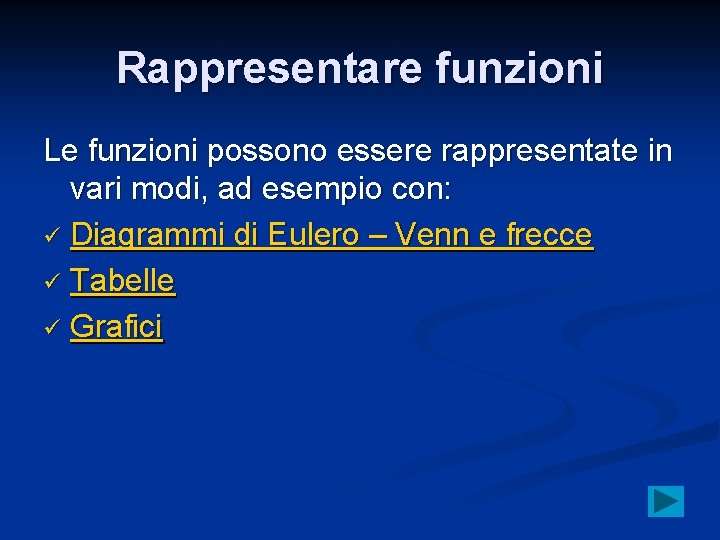 Rappresentare funzioni

Le funzioni possono essere rappresentate in vari modi, ad esempio con:

✓ Diagrammi di Eulero – Venn e frecce
✓ Tabelle
✓ Grafici